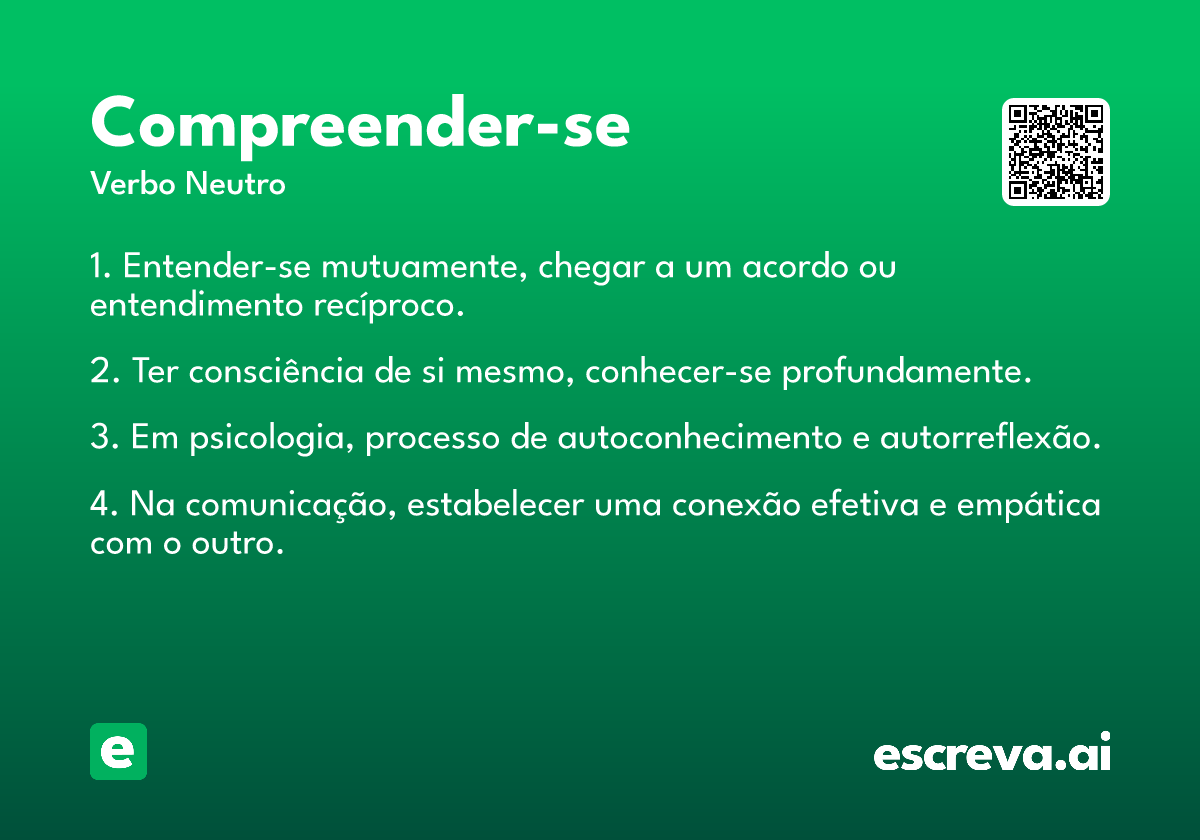 Compreender-se
Verbo Neutro

1. Entender-se mutuamente, chegar a um acordo ou entendimento recíproco.

2. Ter consciência de si mesmo, conhecer-se profundamente.

3. Em psicologia, processo de autoconhecimento e autorreflexão.

4. Na comunicação, estabelecer uma conexão efetiva e empática com o outro.

e

escreva.ai